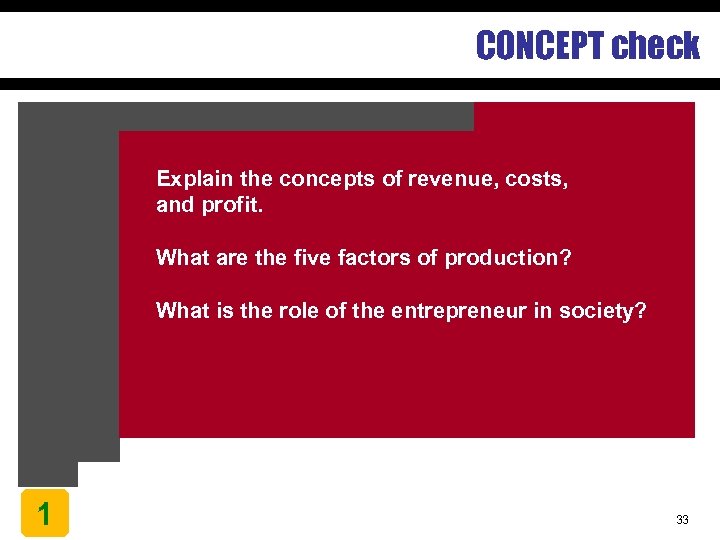 CONCEPT check

Explain the concepts of revenue, costs, and profit.

What are the five factors of production?

What is the role of the entrepreneur in society?

1

33